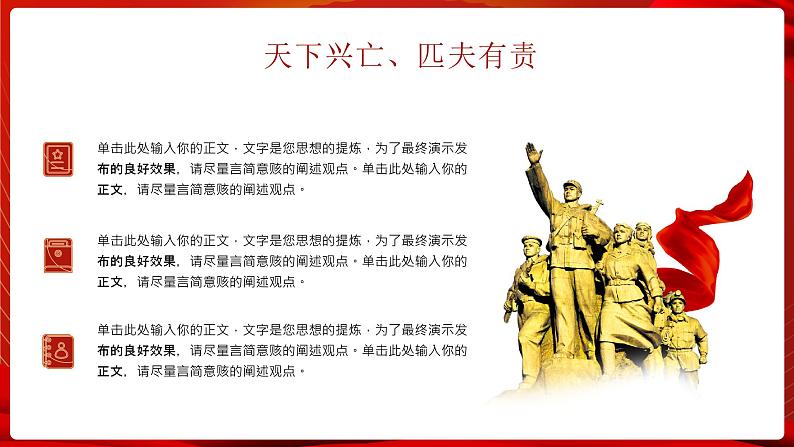 天下兴亡、匹夫有责

单击此处输入你的正文，文字是您思想的提炼，为了最终演示发布的良好效果，请尽量言简意赅的阐述观点。单击此处输入你的正文，请尽量言简意赅的阐述观点。

单击此处输入你的正文，文字是您思想的提炼，为了最终演示发布的良好效果，请尽量言简意赅的阐述观点。单击此处输入你的正文，请尽量言简意赅的阐述观点。

单击此处输入你的正文，文字是您思想的提炼，为了最终演示发布的良好效果，请尽量言简意赅的阐述观点。单击此处输入你的正文，请尽量言简意赅的阐述观点。